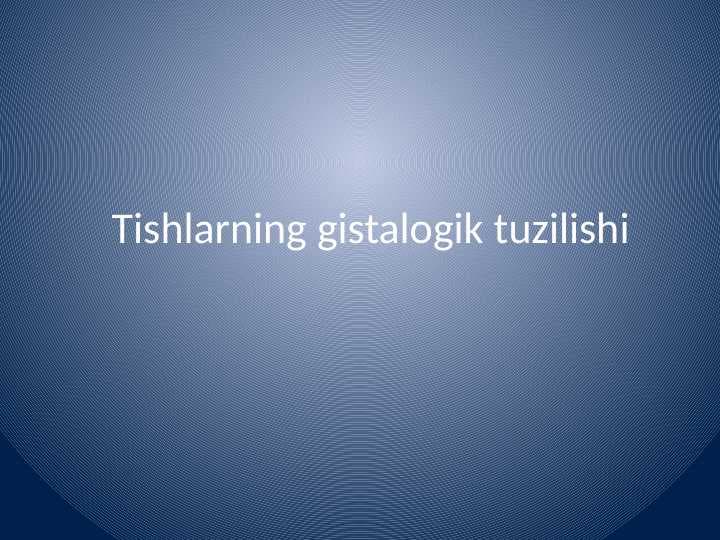 Tishlarning gistalogik tuzilishi